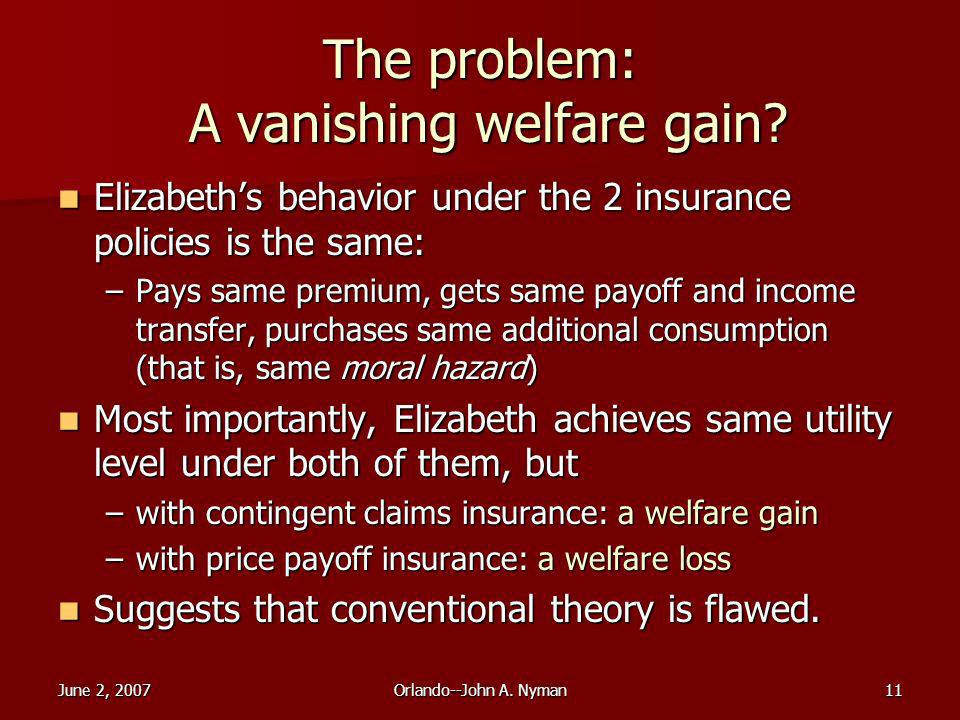 The problem:
A vanishing welfare gain?

Elizabeth's behavior under the 2 insurance policies is the same:
– Pays same premium, gets same payoff and income transfer, purchases same additional consumption (that is, same moral hazard)

Most importantly, Elizabeth achieves same utility level under both of them, but
– with contingent claims insurance: a welfare gain
– with price payoff insurance: a welfare loss

Suggests that conventional theory is flawed.

June 2, 2007 Orlando--John A. Nyman 11